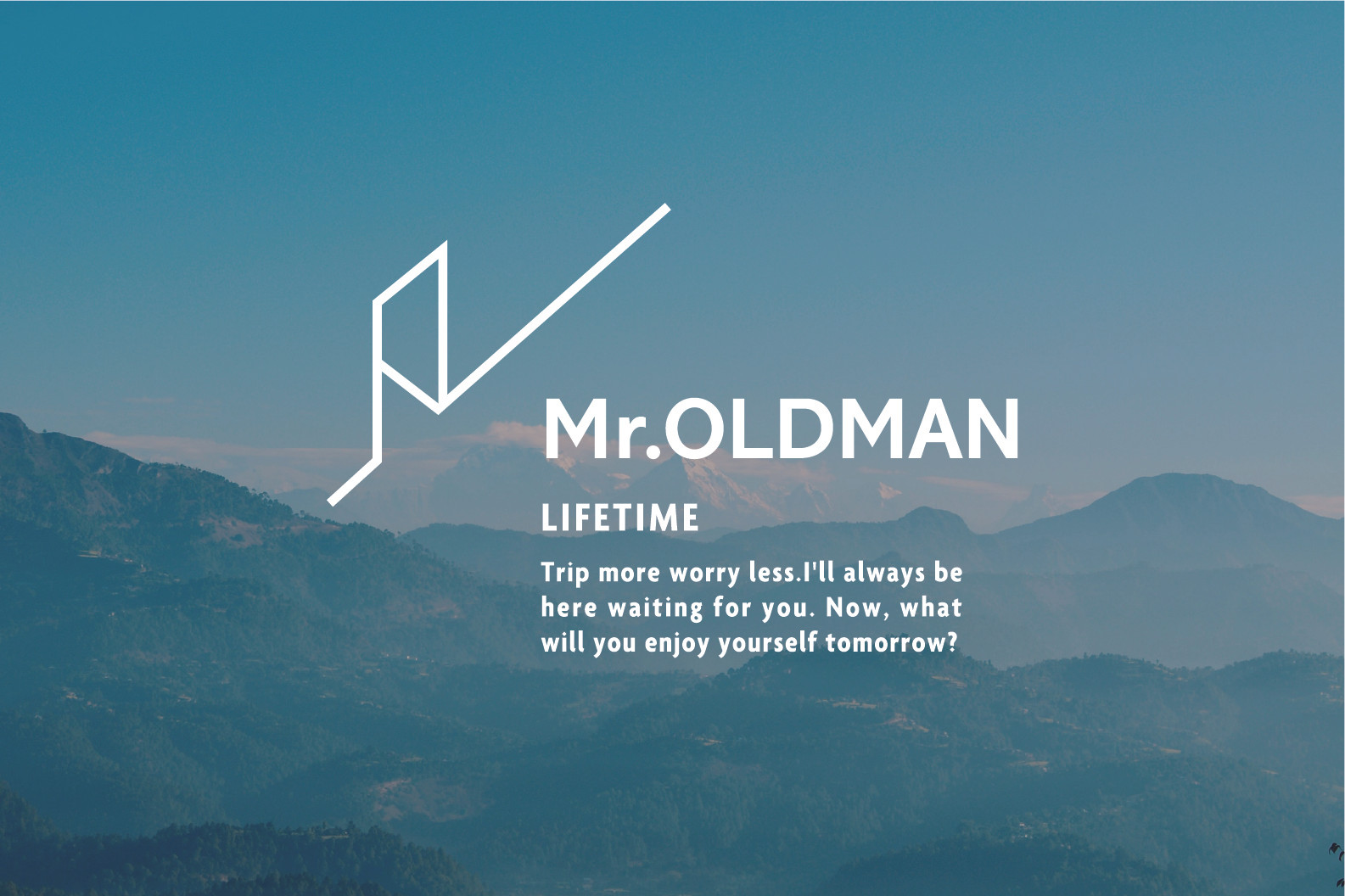 Mr.OLDMAN

LIFETIME

Trip more worry less.I'll always be here waiting for you. Now, what will you enjoy yourself tomorrow?